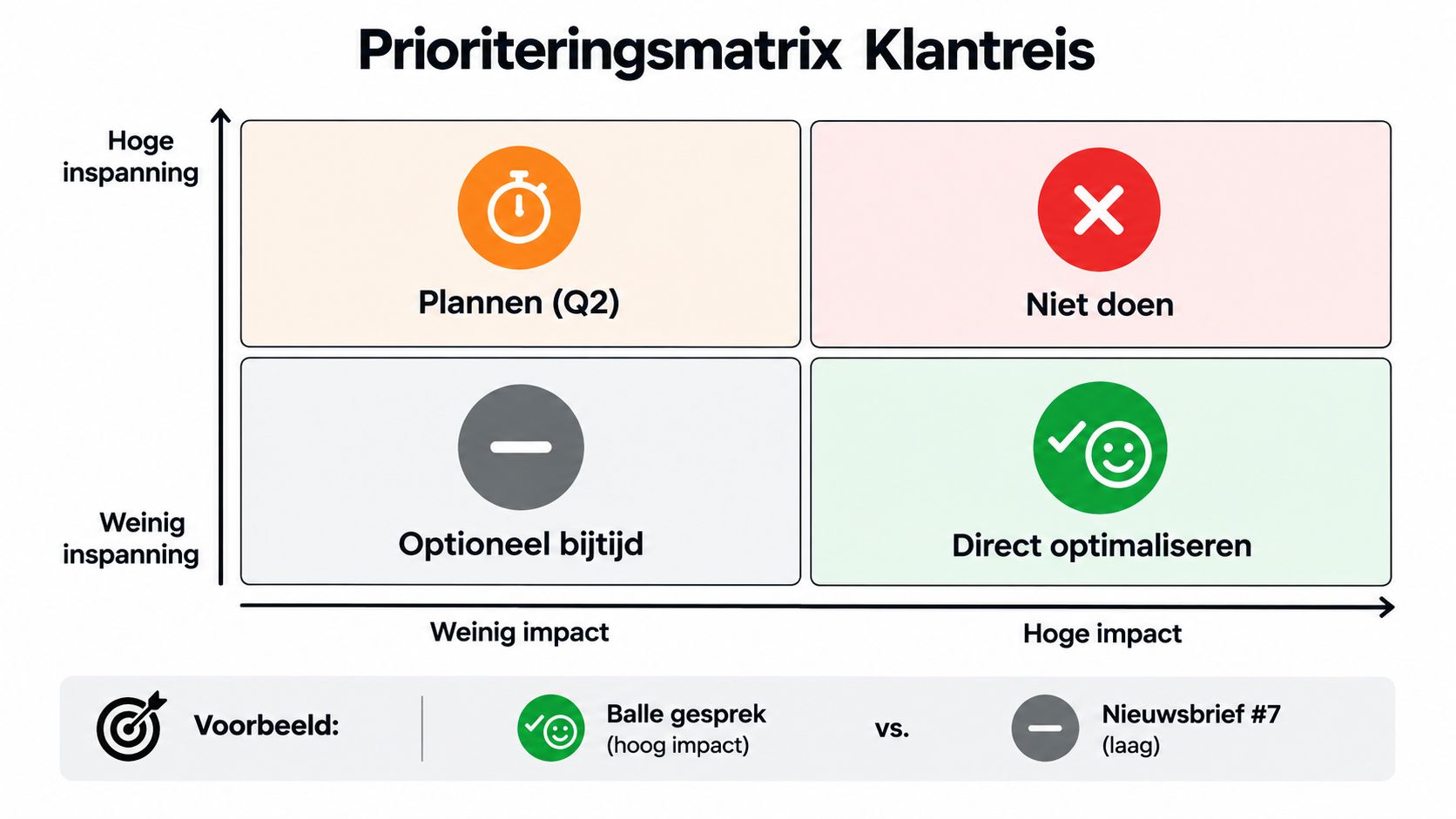 Prioriteringsmatrix Klantreis

Hoge inspanning

Plannen (Q2)

Niet doen

Weinig inspanning

Optioneel bijtijd

Direct optimaliseren

Weinig impact

Hoge impact

Voorbeeld:

Balle gesprek
(hoog impact)

vs.

Nieuwsbrief #7
(laag)